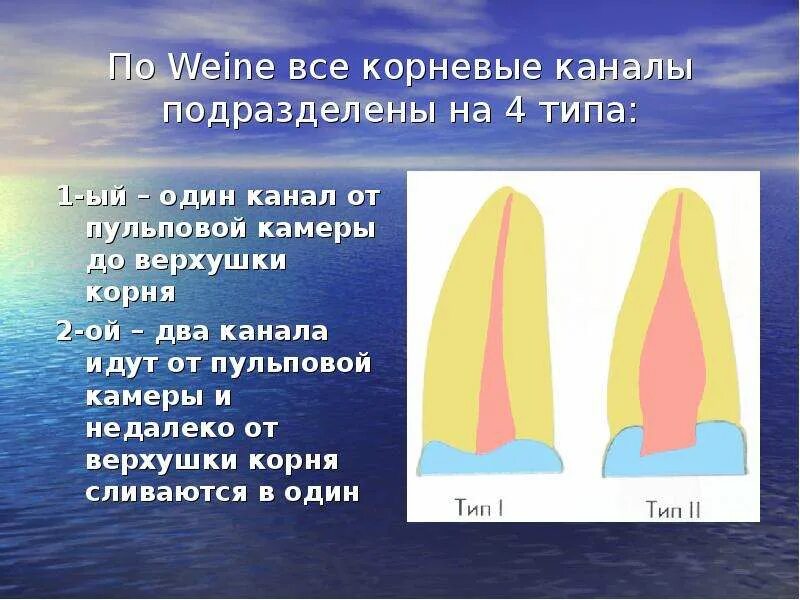 По Weine все корневые каналы подразделены на 4 типа:

1-ый – один канал от пульповой камеры до верхушки корня

2-ой – два канала идут от пульповой камеры и недалеко от верхушки корня сливаются в один

Тип I

Тип II